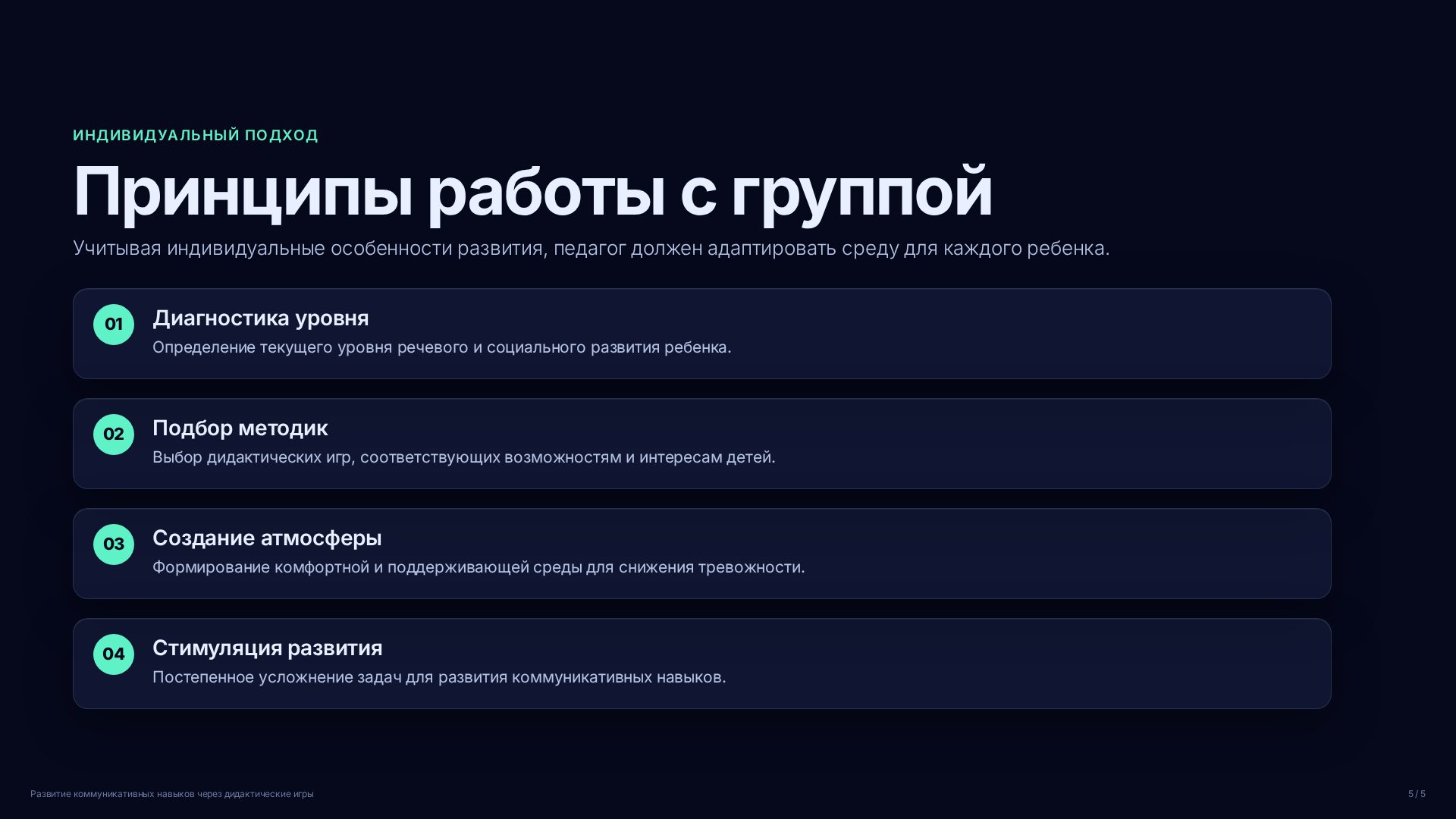 ИНДИВИДУАЛЬНЫЙ ПОДХОД

Принципы работы с группой

Учитывая индивидуальные особенности развития, педагог должен адаптировать среду для каждого ребенка.

01
Диагностика уровня
Определение текущего уровня речевого и социального развития ребенка.

02
Подбор методик
Выбор дидактических игр, соответствующих возможностям и интересам детей.

03
Создание атмосферы
Формирование комфортной и поддерживающей среды для снижения тревожности.

04
Стимуляция развития
Постепенное усложнение задач для развития коммуникативных навыков.

Развитие коммуникативных навыков через дидактические игры

5 / 5